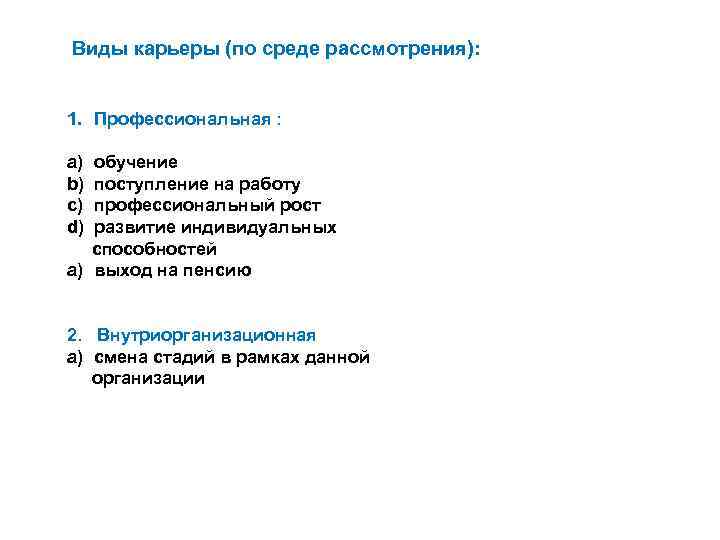 Виды карьеры (по среде рассмотрения):

1. Профессиональная :

a) обучение
b) поступление на работу
c) профессиональный рост
d) развитие индивидуальных способностей
a) выход на пенсию

2. Внутриорганизационная
a) смена стадий в рамках данной организации